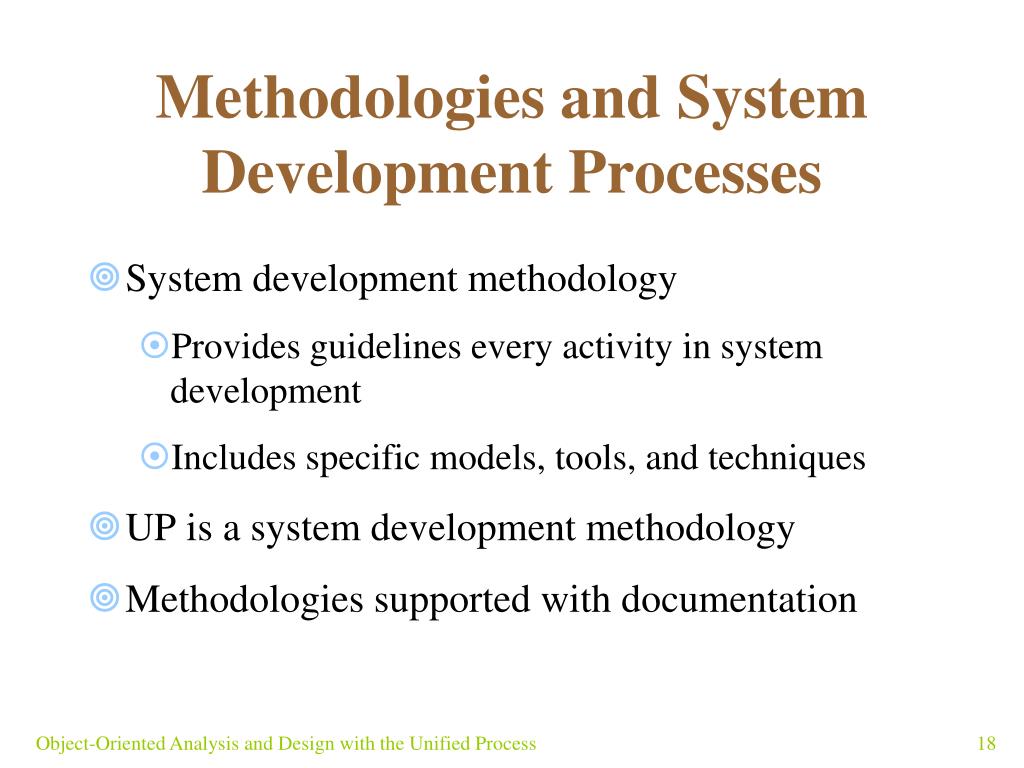 Methodologies and System Development Processes

System development methodology

Provides guidelines every activity in system development

Includes specific models, tools, and techniques

UP is a system development methodology

Methodologies supported with documentation

Object-Oriented Analysis and Design with the Unified Process

18